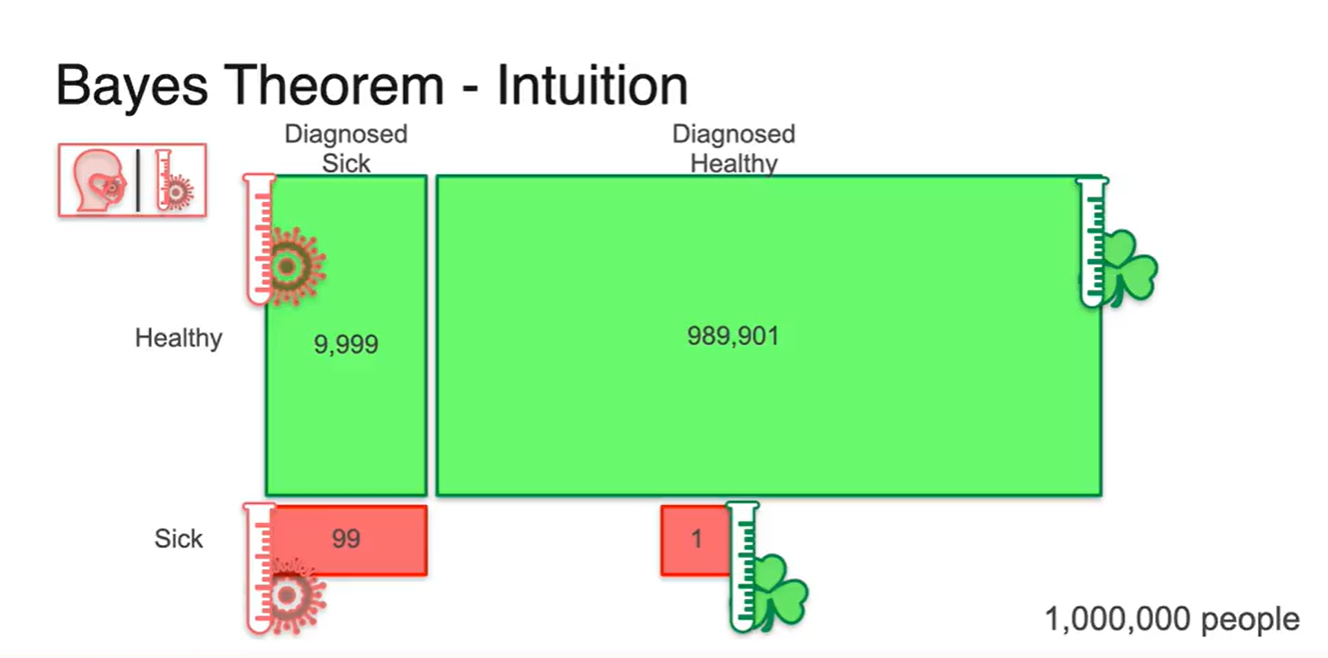 Bayes Theorem - Intuition

Diagnosed Sick

Diagnosed Healthy

Healthy

9,999

989,901

Sick

99

1

1,000,000 people